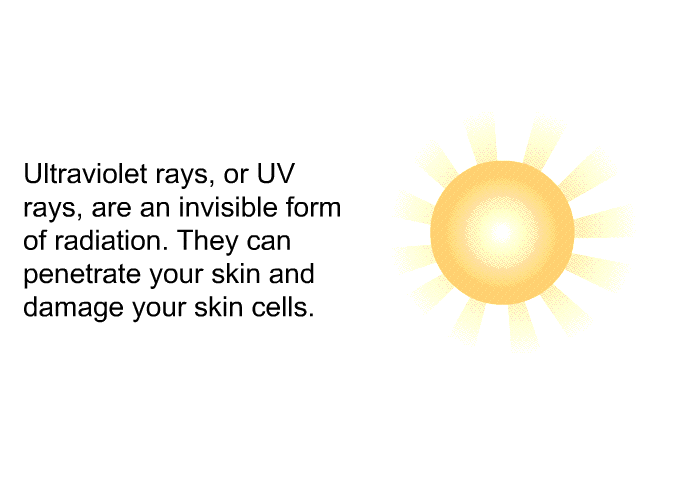 Ultraviolet rays, or UV rays, are an invisible form of radiation. They can penetrate your skin and damage your skin cells.